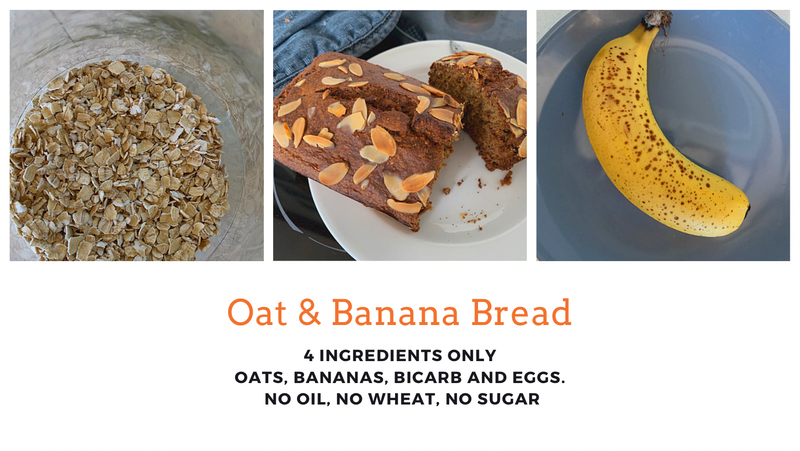 Oat & Banana Bread

4 INGREDIENTS ONLY
OATS, BANANAS, BICARB AND EGGS.
NO OIL, NO WHEAT, NO SUGAR